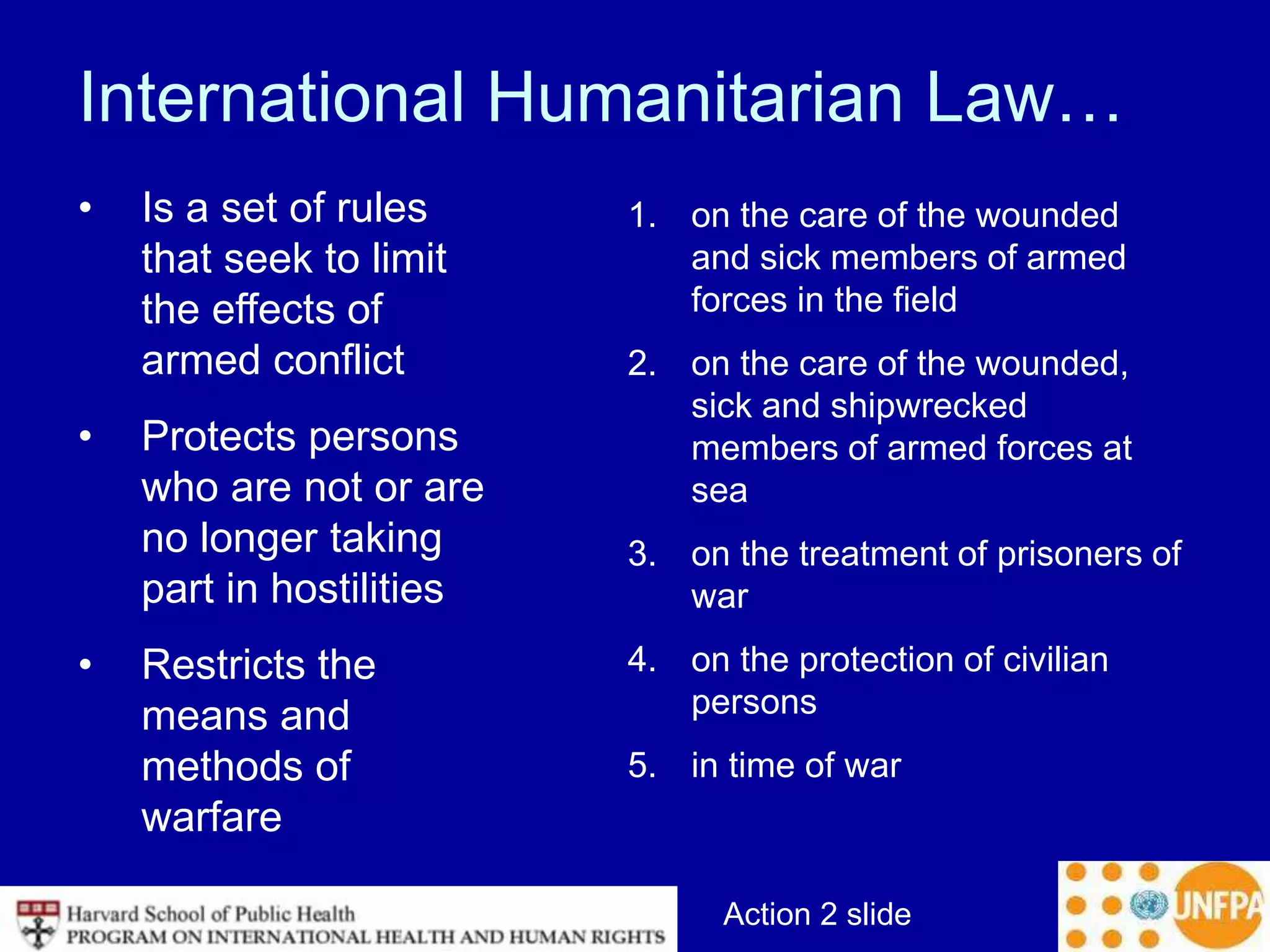 International Humanitarian Law…

• Is a set of rules that seek to limit the effects of armed conflict

• Protects persons who are not or are no longer taking part in hostilities

• Restricts the means and methods of warfare

1. on the care of the wounded and sick members of armed forces in the field

2. on the care of the wounded, sick and shipwrecked members of armed forces at sea

3. on the treatment of prisoners of war

4. on the protection of civilian persons

5. in time of war

Harvard School of Public Health
PROGRAM ON INTERNATIONAL HEALTH AND HUMAN RIGHTS

Action 2 slide

UNFPA